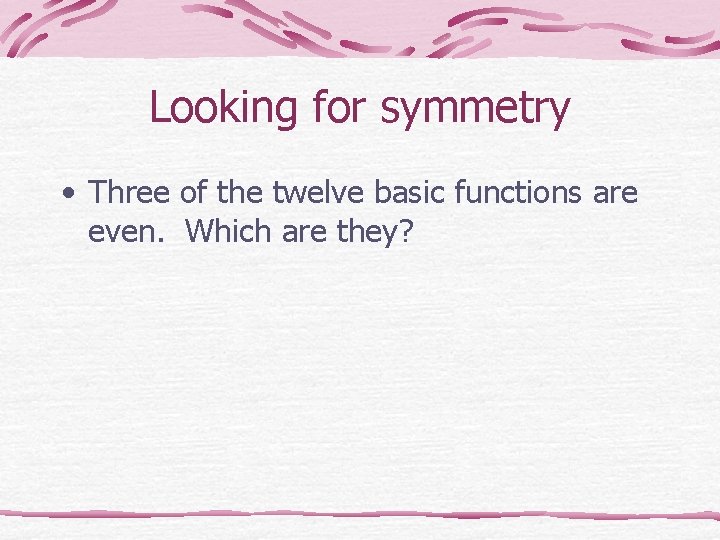 Looking for symmetry

• Three of the twelve basic functions are even.  Which are they?